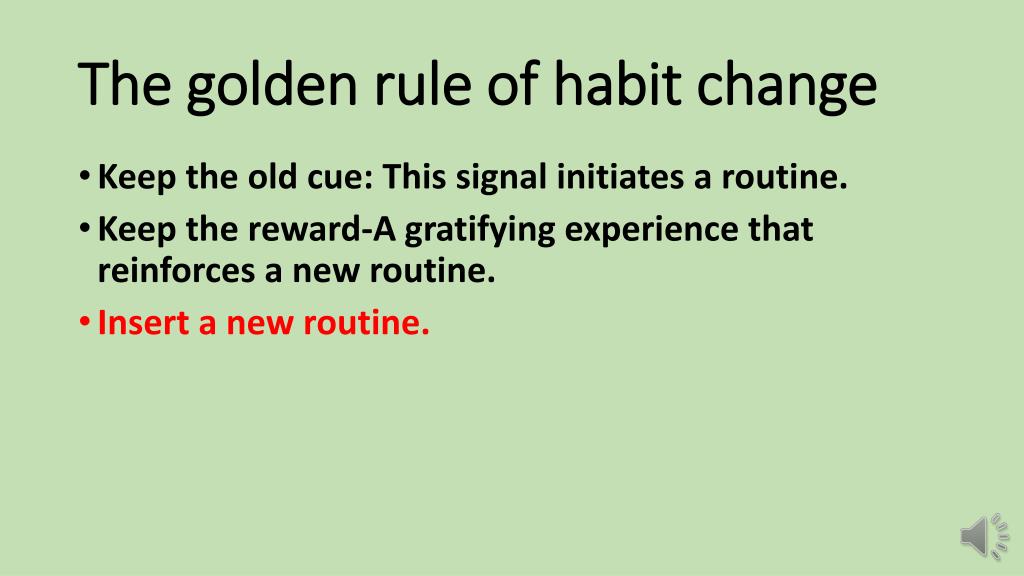 The golden rule of habit change

• Keep the old cue: This signal initiates a routine.
• Keep the reward-A gratifying experience that reinforces a new routine.
• Insert a new routine.